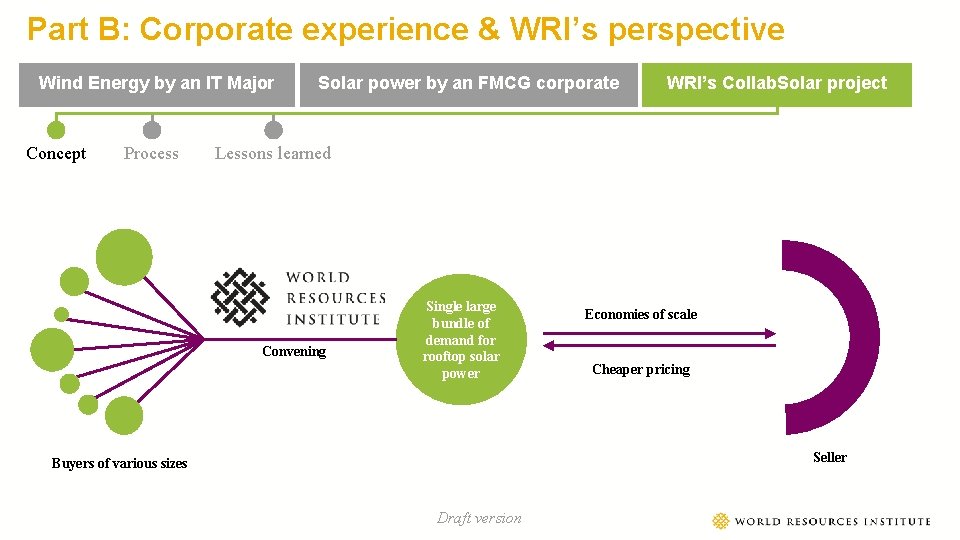 Part B: Corporate experience & WRI's perspective

Wind Energy by an IT Major

Solar power by an FMCG corporate

WRI's CollabSolar project

Concept

Process

Lessons learned

WORLD RESOURCES INSTITUTE

Convening

Single large bundle of demand for rooftop solar power

Economies of scale

Cheaper pricing

Buyers of various sizes

Seller

Draft version

WORLD RESOURCES INSTITUTE